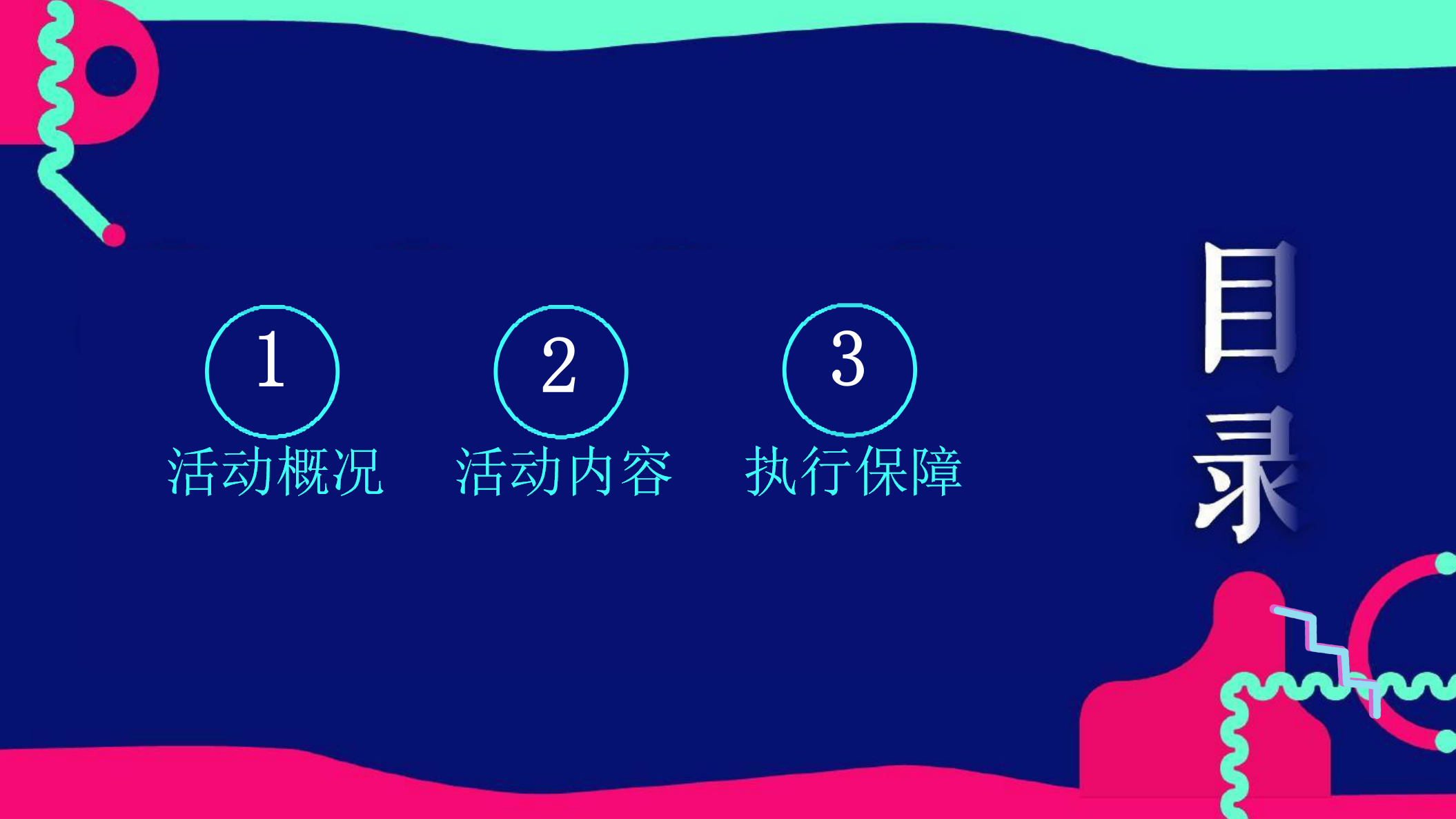 1
活动概况

2
活动内容

3
执行保障

目录